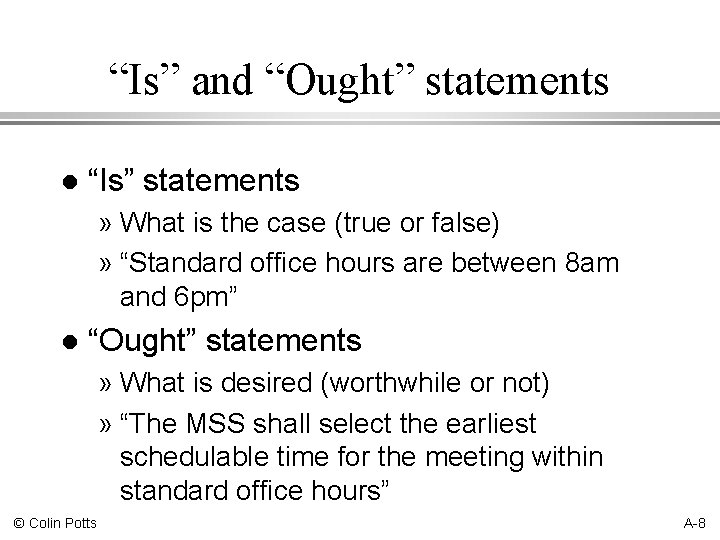 “Is” and “Ought” statements

● “Is” statements

» What is the case (true or false)

» “Standard office hours are between 8am and 6pm”

● “Ought” statements

» What is desired (worthwhile or not)

» “The MSS shall select the earliest schedulable time for the meeting within standard office hours”

© Colin Potts

A-8